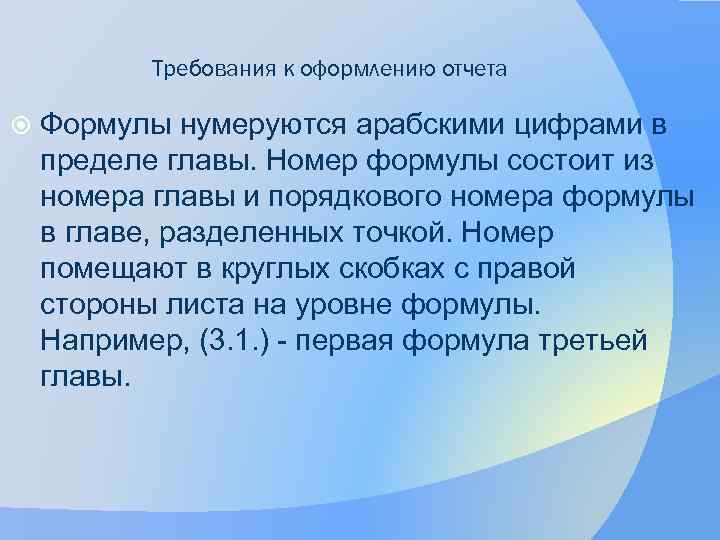 Требования к оформлению отчета

Формулы нумеруются арабскими цифрами в пределе главы. Номер формулы состоит из номера главы и порядкового номера формулы в главе, разделенных точкой. Номер помещают в круглых скобках с правой стороны листа на уровне формулы. Например, (3.1.) - первая формула третьей главы.